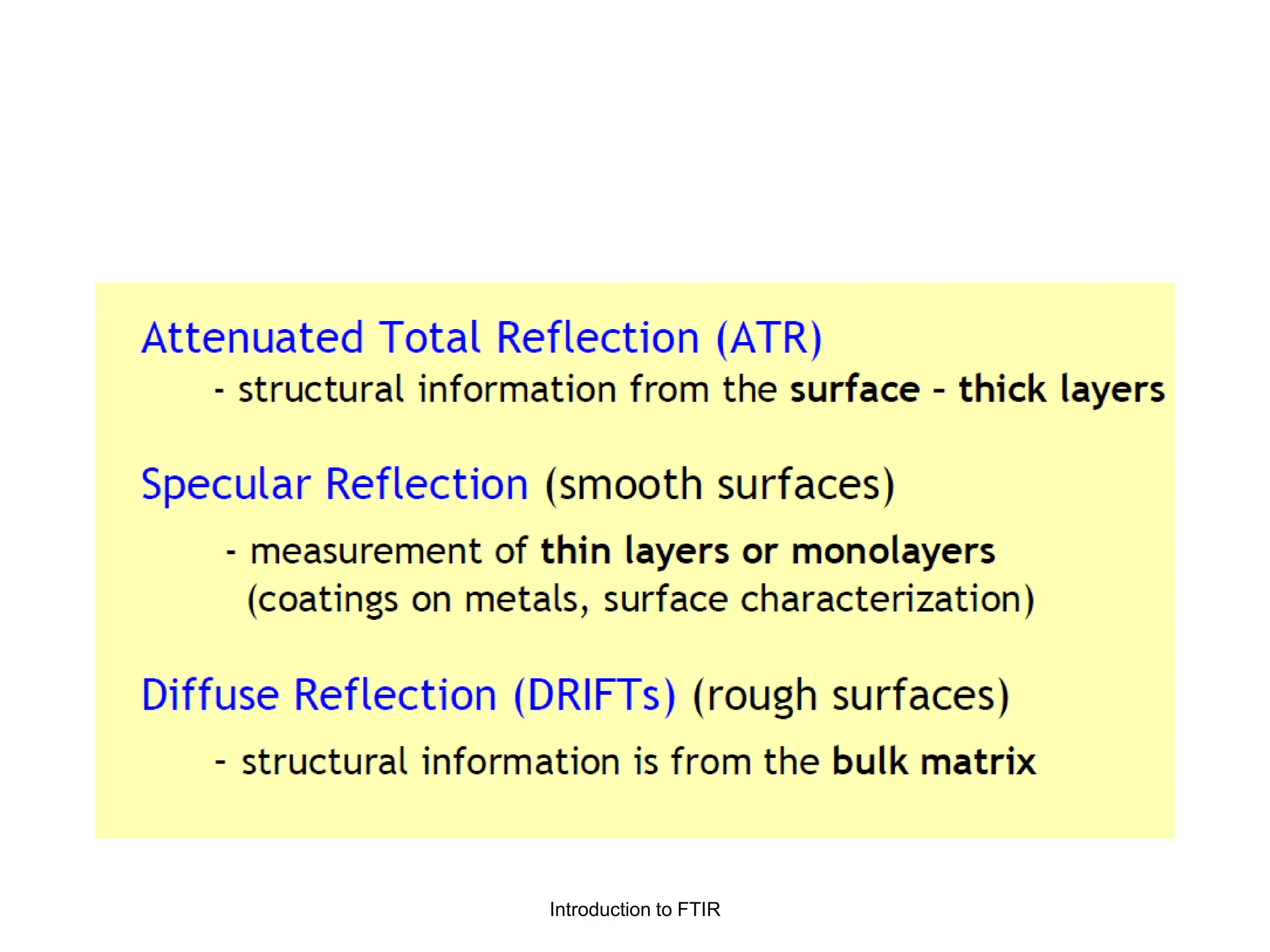 Attenuated Total Reflection (ATR)

- structural information from the surface - thick layers

Specular Reflection (smooth surfaces)

- measurement of thin layers or monolayers (coatings on metals, surface characterization)

Diffuse Reflection (DRIFTs) (rough surfaces)

- structural information is from the bulk matrix

Introduction to FTIR